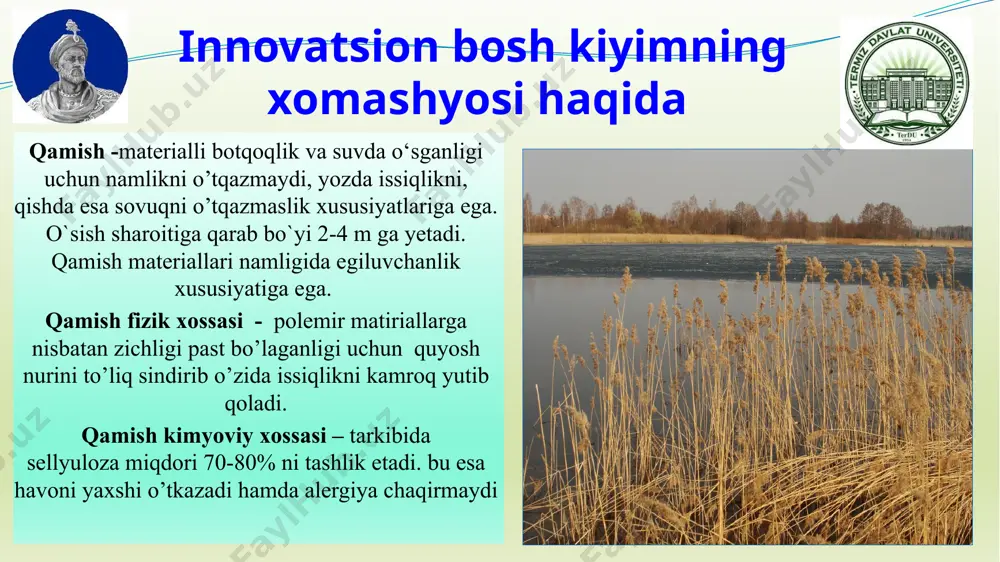 Innovatsion bosh kiyimning xomashyosi haqida

TERMIZ DAVLAT UNIVERSITETI
TerDU

Qamish -materialli botqoqlik va suvda o‘sganligi uchun namlikni o’tqazmaydi, yozda issiqlikni, qishda esa sovuqni o’tqazmaslik xususiyatlariga ega. O`sish sharoitiga qarab bo`yi 2-4 m ga yetadi. Qamish materiallari namligida egiluvchanlik xususiyatiga ega.

Qamish fizik xossasi - polemir matiriallarga nisbatan zichligi past bo’laganligi uchun quyosh nurini to’liq sindirib o’zida issiqlikni kamroq yutib qoladi.

Qamish kimyoviy xossasi – tarkibida sellyuloza miqdori 70-80% ni tashlik etadi. bu esa havoni yaxshi o’tkazadi hamda alergiya chaqirmaydi

FaylHub.uz